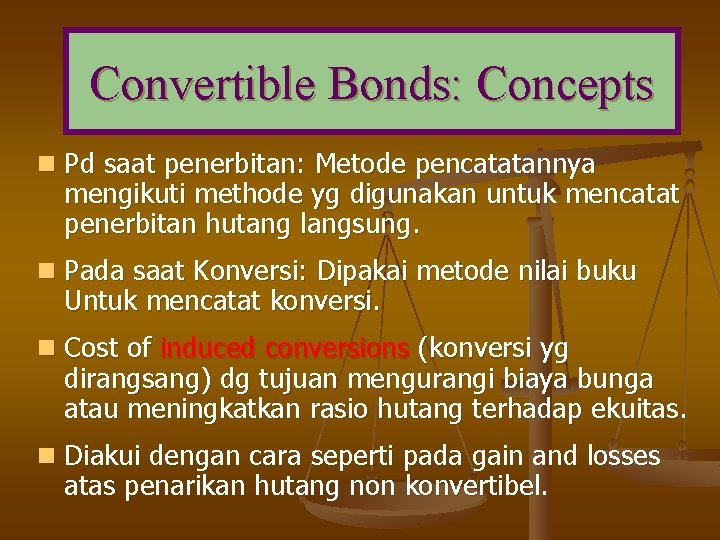 Convertible Bonds: Concepts

Pd saat penerbitan: Metode pencatatannya mengikuti methode yg digunakan untuk mencatat penerbitan hutang langsung.

Pada saat Konversi: Dipakai metode nilai buku Untuk mencatat konversi.

Cost of induced conversions (konversi yg dirangsang) dg tujuan mengurangi biaya bunga atau meningkatkan rasio hutang terhadap ekuitas.

Diakui dengan cara seperti pada gain and losses atas penarikan hutang non konvertibel.